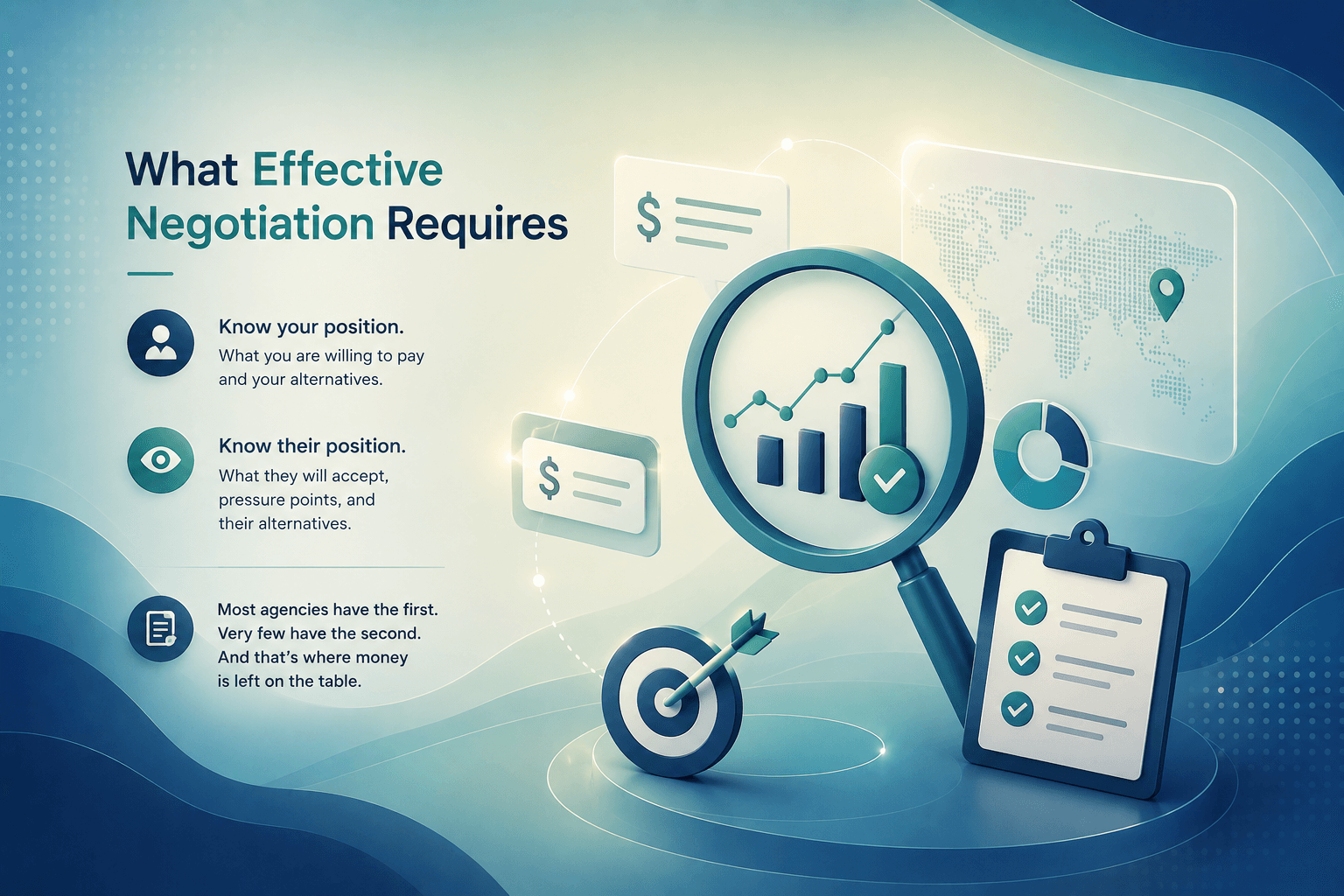 What Effective Negotiation Requires

Know your position.

What you are willing to pay and your alternatives.

Know their position.

What they will accept, pressure points, and their alternatives.

Most agencies have the first. Very few have the second. And that's where money is left on the table.

$

$